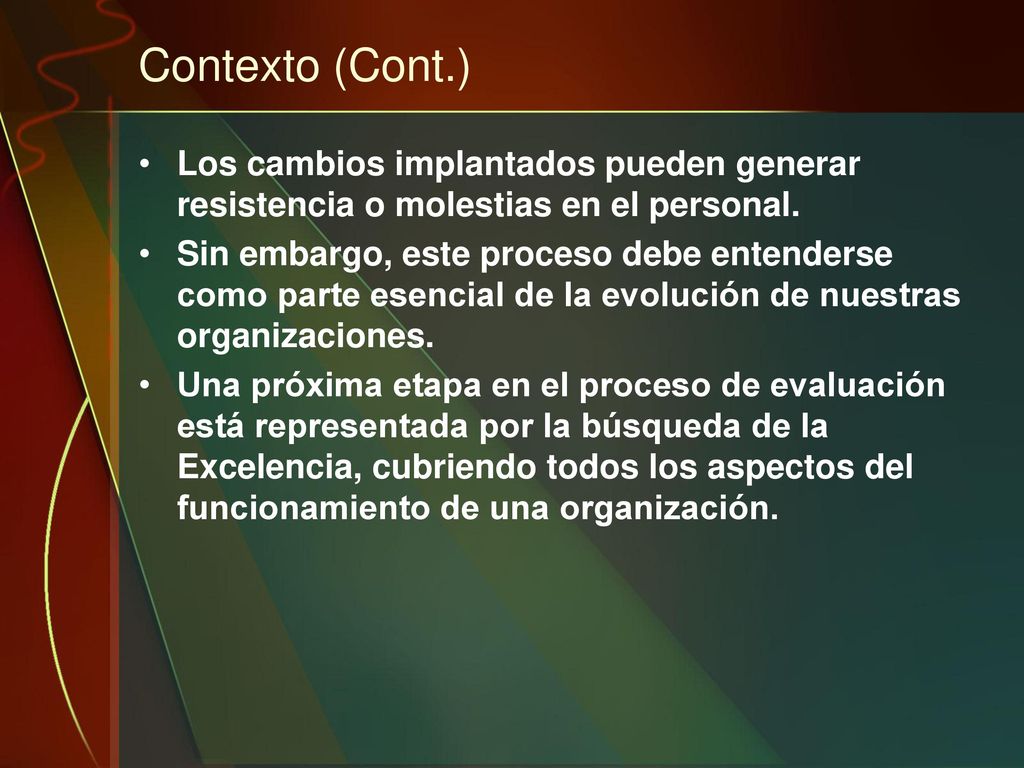 Contexto (Cont.)

• Los cambios implantados pueden generar resistencia o molestias en el personal.

• Sin embargo, este proceso debe entenderse como parte esencial de la evolución de nuestras organizaciones.

• Una próxima etapa en el proceso de evaluación está representada por la búsqueda de la Excelencia, cubriendo todos los aspectos del funcionamiento de una organización.